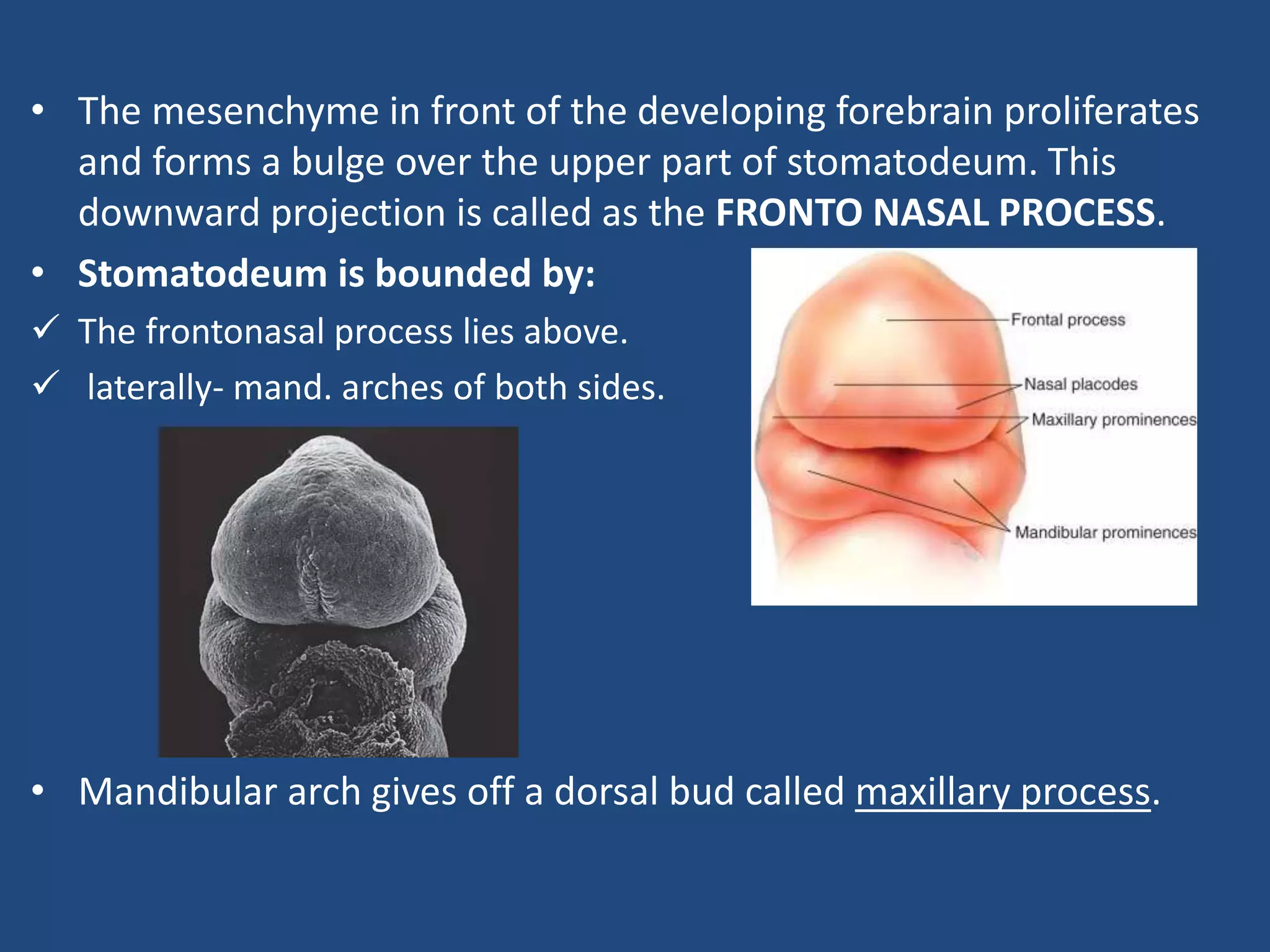 • The mesenchyme in front of the developing forebrain proliferates and forms a bulge over the upper part of stomatodeum. This downward projection is called as the FRONTO NASAL PROCESS.

• Stomatodeum is bounded by:

✓ The frontonasal process lies above.

✓ laterally- mand. arches of both sides.

Frontal process
Nasal placodes
Maxillary prominences
Mandibular prominences

• Mandibular arch gives off a dorsal bud called maxillary process.